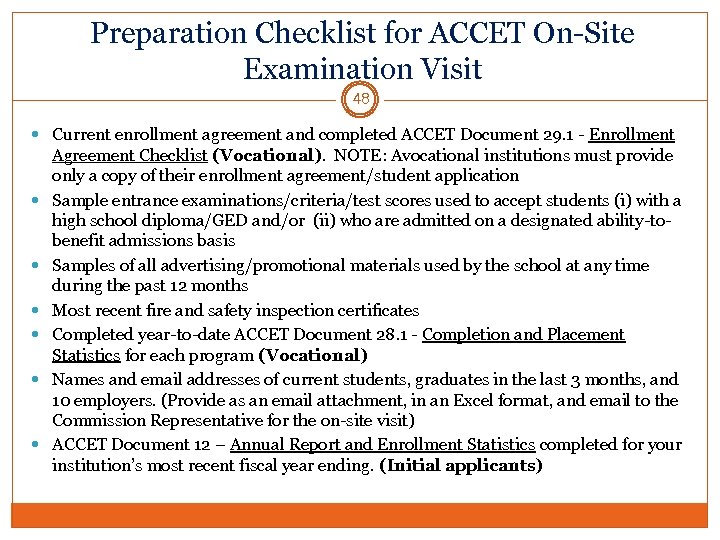 Preparation Checklist for ACCET On-Site Examination Visit

48

- Current enrollment agreement and completed ACCET Document 29.1 - Enrollment Agreement Checklist (Vocational). NOTE: Avocational institutions must provide only a copy of their enrollment agreement/student application
- Sample entrance examinations/criteria/test scores used to accept students (i) with a high school diploma/GED and/or (ii) who are admitted on a designated ability-to-benefit admissions basis
- Samples of all advertising/promotional materials used by the school at any time during the past 12 months
- Most recent fire and safety inspection certificates
- Completed year-to-date ACCET Document 28.1 - Completion and Placement Statistics for each program (Vocational)
- Names and email addresses of current students, graduates in the last 3 months, and 10 employers. (Provide as an email attachment, in an Excel format, and email to the Commission Representative for the on-site visit)
- ACCET Document 12 – Annual Report and Enrollment Statistics completed for your institution's most recent fiscal year ending. (Initial applicants)